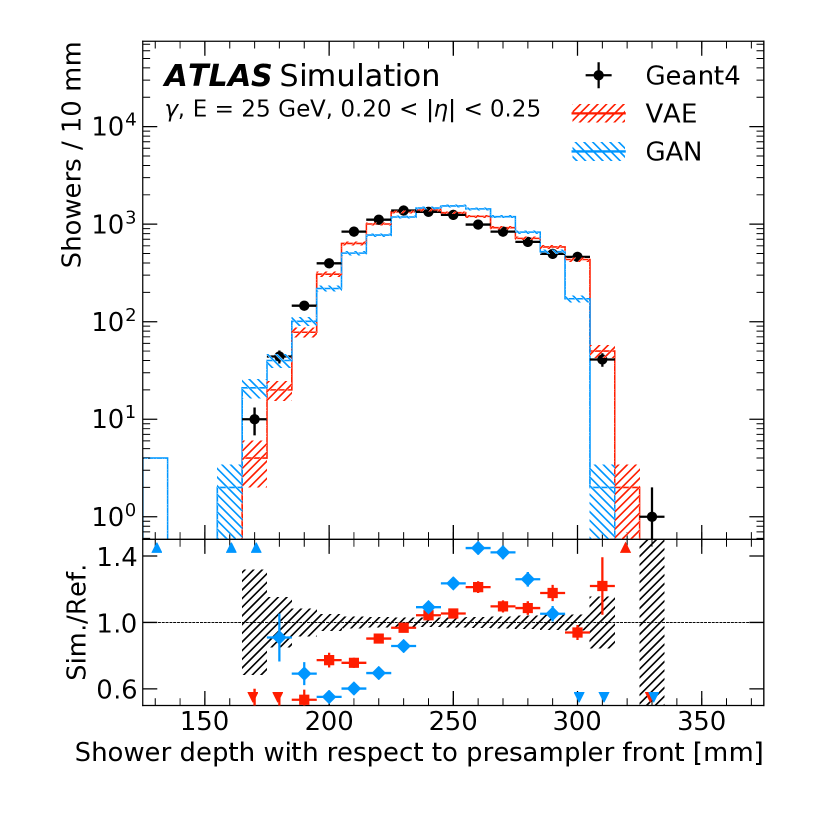 ATLAS Simulation
$\gamma$, E = 25 GeV, 0.20 < $|\eta|$ < 0.25

Geant4
VAE
GAN

Showers / 10 mm

$10^4$
$10^3$
$10^2$
$10^1$
$10^0$

Sim./Ref.

1.4
1.0
0.6

150
200
250
300
350

Shower depth with respect to presampler front [mm]